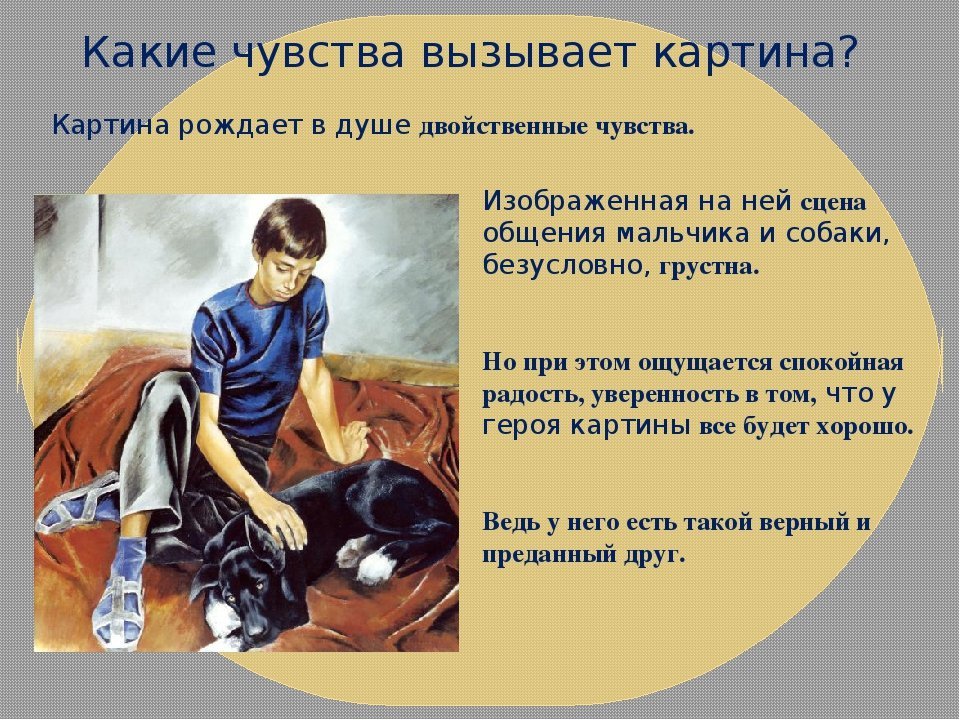 Какие чувства вызывает картина?

Картина рождает в душе двойственные чувства.

Изображенная на ней сцена общения мальчика и собаки, безусловно, грустна.

Но при этом ощущается спокойная радость, уверенность в том, что у героя картины все будет хорошо.

Ведь у него есть такой верный и преданный друг.